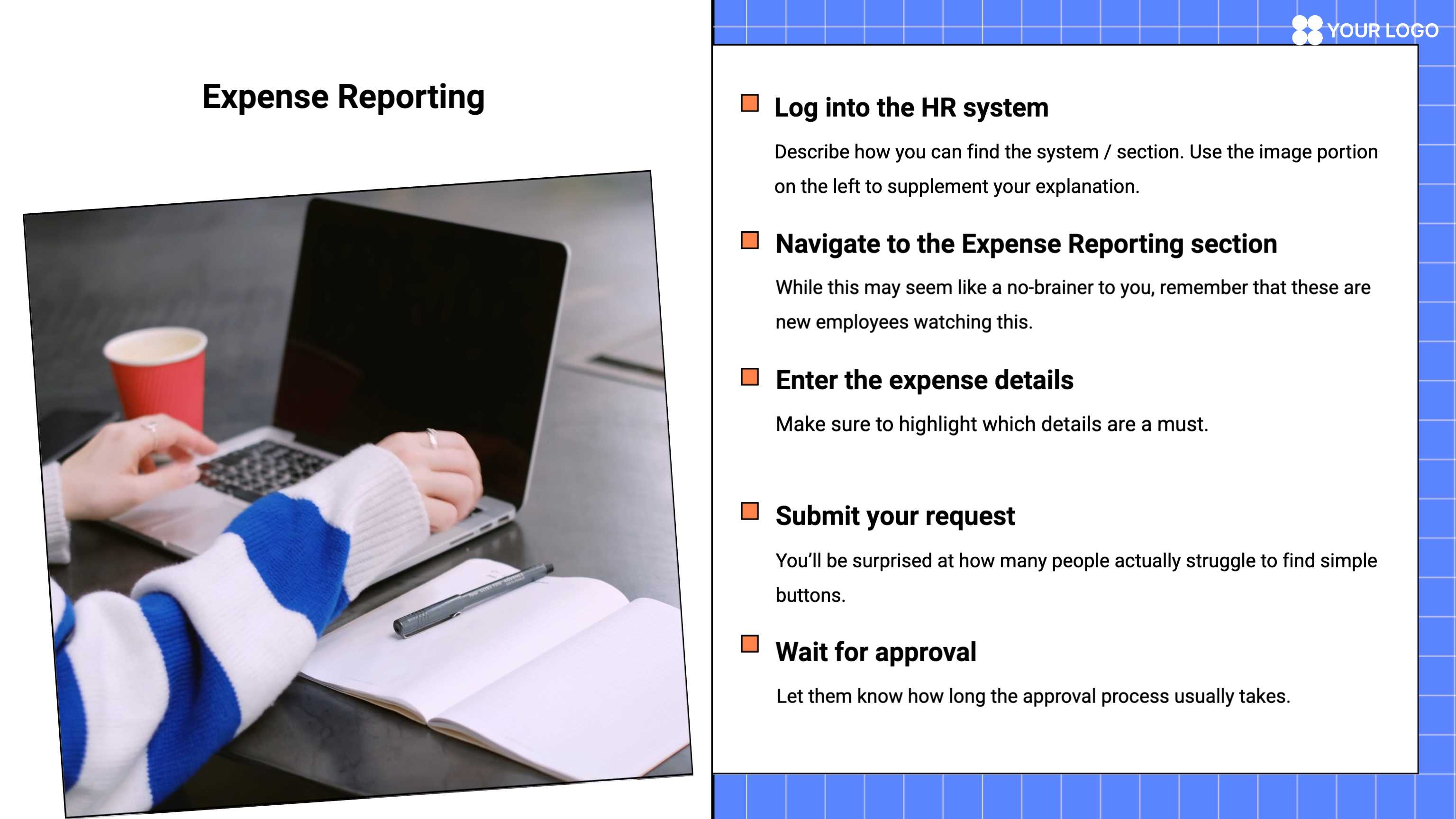 Expense Reporting

YOUR LOGO

Log into the HR system

Describe how you can find the system / section. Use the image portion on the left to supplement your explanation.

Navigate to the Expense Reporting section

While this may seem like a no-brainer to you, remember that these are new employees watching this.

Enter the expense details

Make sure to highlight which details are a must.

Submit your request

You'll be surprised at how many people actually struggle to find simple buttons.

Wait for approval

Let them know how long the approval process usually takes.